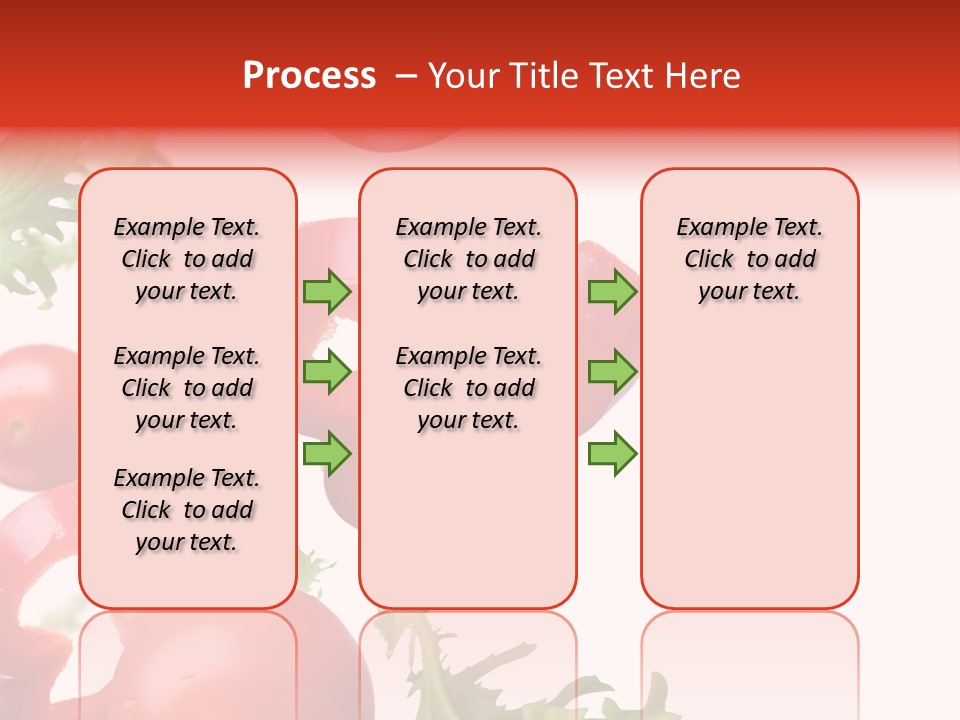 Process – Your Title Text Here

Example Text. Click to add your text.

Example Text. Click to add your text.

Example Text. Click to add your text.

Example Text. Click to add your text.

Example Text. Click to add your text.

Example Text. Click to add your text.